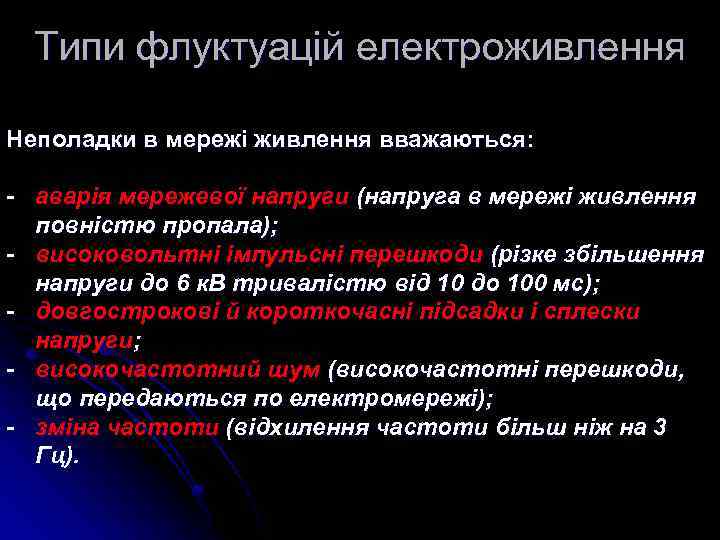 Типи флуктуацій електроживлення

Неполадки в мережі живлення вважаються:

- аварія мережевої напруги (напруга в мережі живлення повністю пропала);
- високовольтні імпульсні перешкоди (різке збільшення напруги до 6 кВ тривалістю від 10 до 100 мс);
- довгострокові й короткочасні підсадки і сплески напруги;
- високочастотний шум (високочастотні перешкоди, що передаються по електромережі);
- зміна частоти (відхилення частоти більш ніж на 3 Гц).